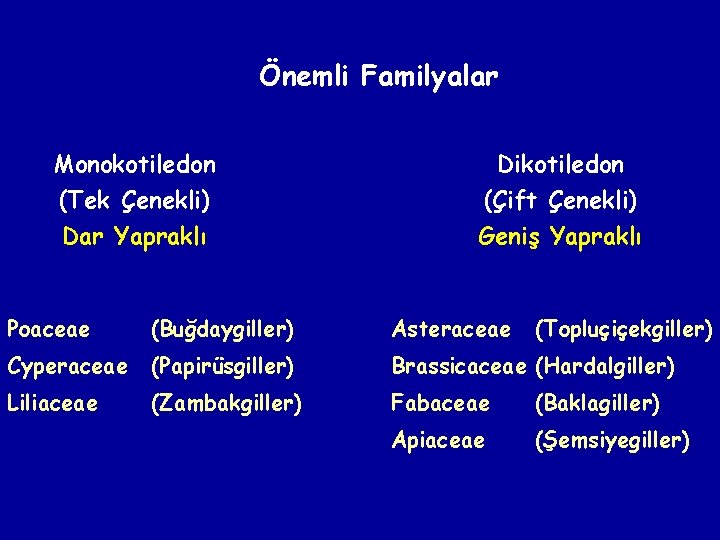 Önemli Familyalar

Monokotiledon
(Tek Çenekli)
Dar Yapraklı

Poaceae (Buğdaygiller)
Cyperaceae (Papirüsgiller)
Liliaceae (Zambakgiller)

Dikotiledon
(Çift Çenekli)
Geniş Yapraklı

Asteraceae (Topluçiçekgiller)
Brassicaceae (Hardalgiller)
Fabaceae (Baklagiller)
Apiaceae (Şemsiyegiller)